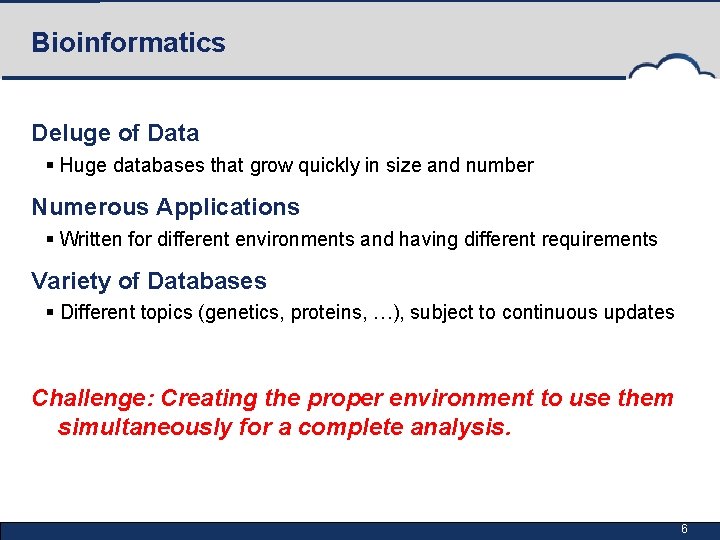 Bioinformatics

Deluge of Data

▪ Huge databases that grow quickly in size and number

Numerous Applications

▪ Written for different environments and having different requirements

Variety of Databases

▪ Different topics (genetics, proteins, …), subject to continuous updates

Challenge: Creating the proper environment to use them simultaneously for a complete analysis.

6